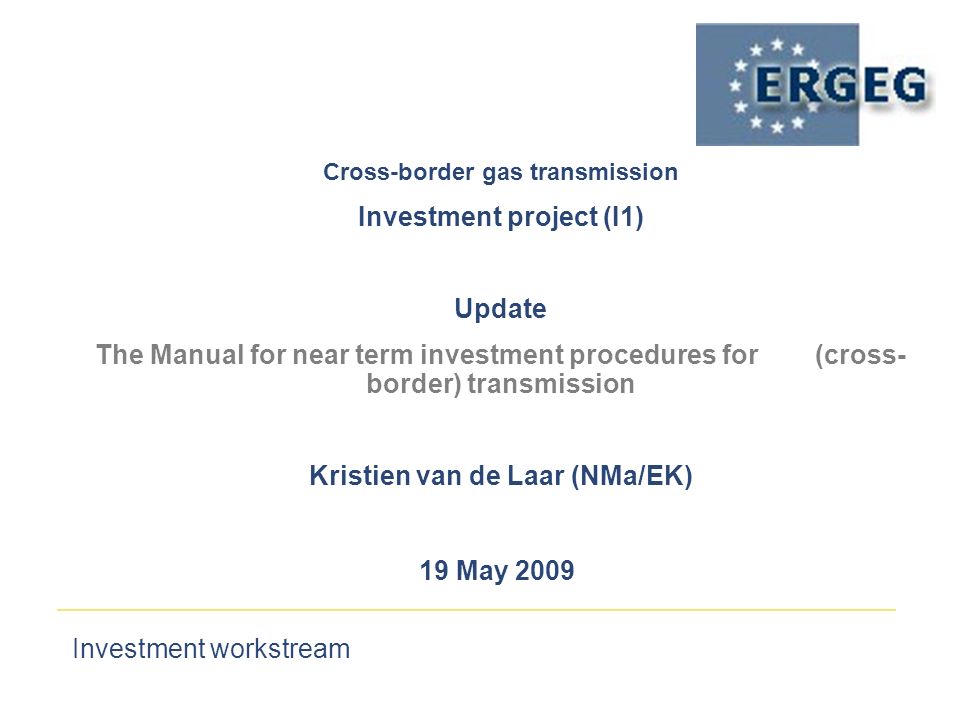 ERGEG

Cross-border gas transmission

Investment project (I1)

Update

The Manual for near term investment procedures for (cross-border) transmission

Kristien van de Laar (NMa/EK)

19 May 2009

Investment workstream